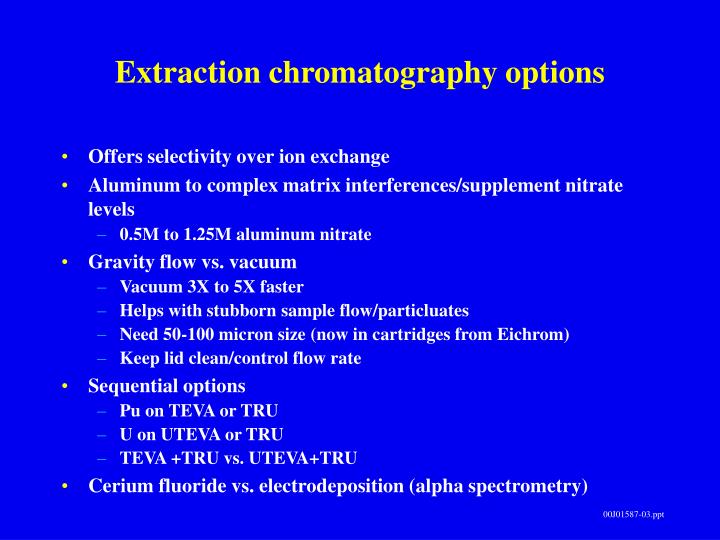 Extraction chromatography options

• Offers selectivity over ion exchange
• Aluminum to complex matrix interferences/supplement nitrate levels
  – 0.5M to 1.25M aluminum nitrate
• Gravity flow vs. vacuum
  – Vacuum 3X to 5X faster
  – Helps with stubborn sample flow/particluates
  – Need 50-100 micron size (now in cartridges from Eichrom)
  – Keep lid clean/control flow rate
• Sequential options
  – Pu on TEVA or TRU
  – U on UTEVA or TRU
  – TEVA +TRU vs. UTEVA+TRU
• Cerium fluoride vs. electrodeposition (alpha spectrometry)

00J01587-03.ppt